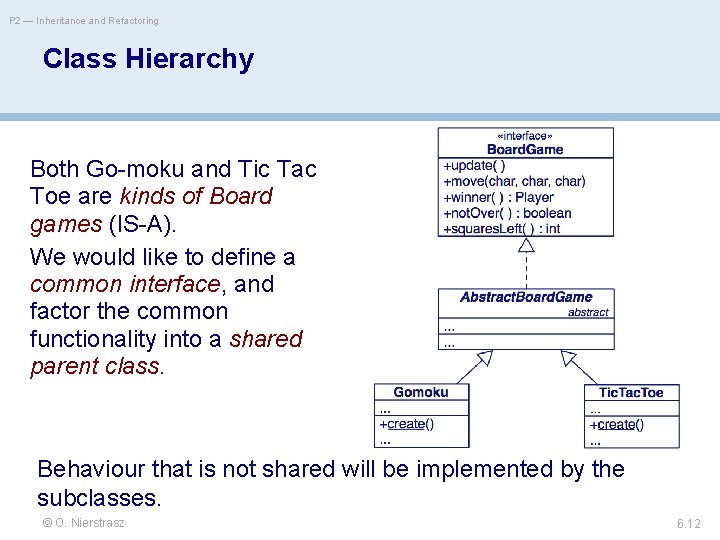 P2 — Inheritance and Refactoring

Class Hierarchy

Both Go-moku and Tic Tac Toe are kinds of Board games (IS-A).

We would like to define a common interface, and factor the common functionality into a shared parent class.

«interface»
BoardGame
+update( )
+move(char, char, char)
+winner( ) : Player
+notOver( ) : boolean
+squaresLeft( ) : int

AbstractBoardGame
abstract
...
...

Gomoku
...
+create()
...

TicTacToe
...
+create()
...

Behaviour that is not shared will be implemented by the subclasses.

© O. Nierstrasz

6.12